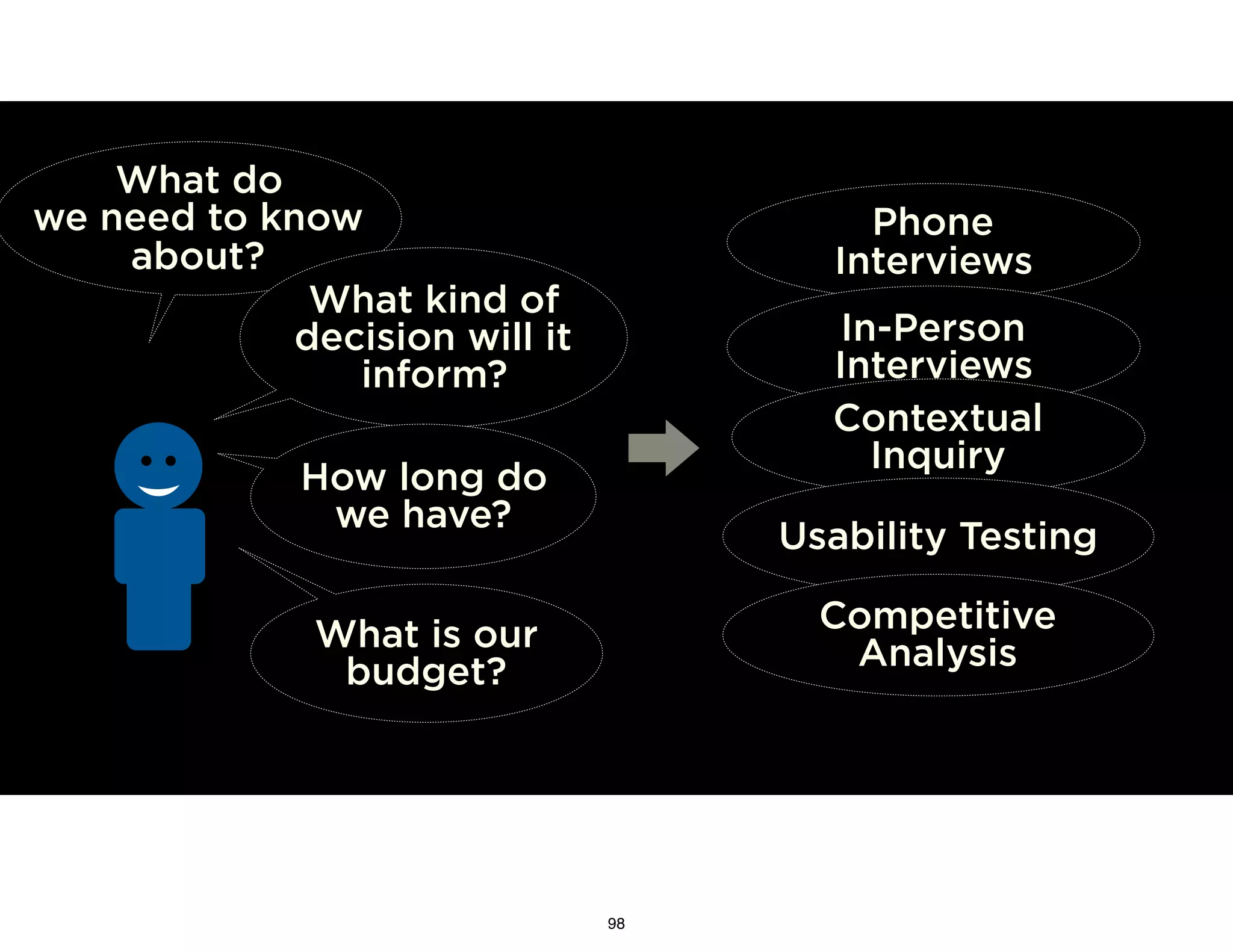 What do we need to know about?

What kind of decision will it inform?

How long do we have?

What is our budget?

Phone Interviews

In-Person Interviews

Contextual Inquiry

Usability Testing

Competitive Analysis

98